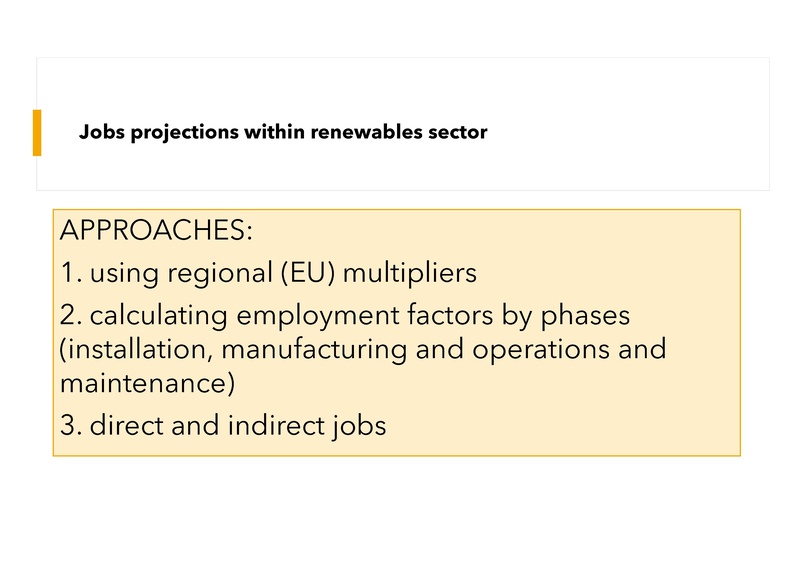 Jobs projections within renewables sector

APPROACHES:

1. using regional (EU) multipliers

2. calculating employment factors by phases (installation, manufacturing and operations and maintenance)

3. direct and indirect jobs